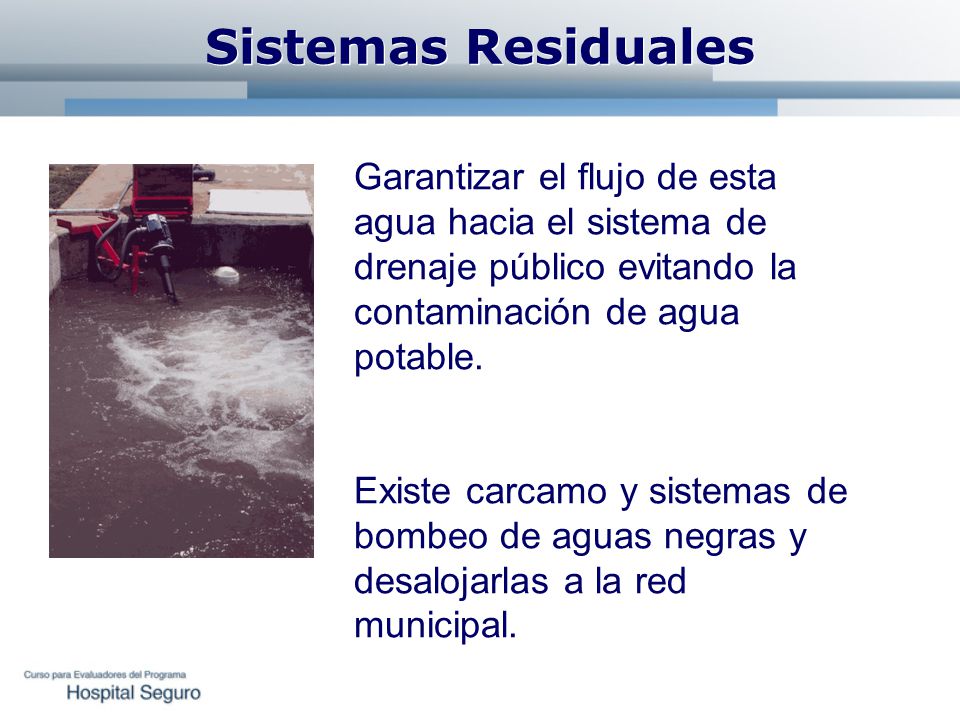 Sistemas Residuales

Garantizar el flujo de esta agua hacia el sistema de drenaje público evitando la contaminación de agua potable.

Existe carcamo y sistemas de bombeo de aguas negras y desalojarlas a la red municipal.

Curso para Evaluadores del Programa
Hospital Seguro